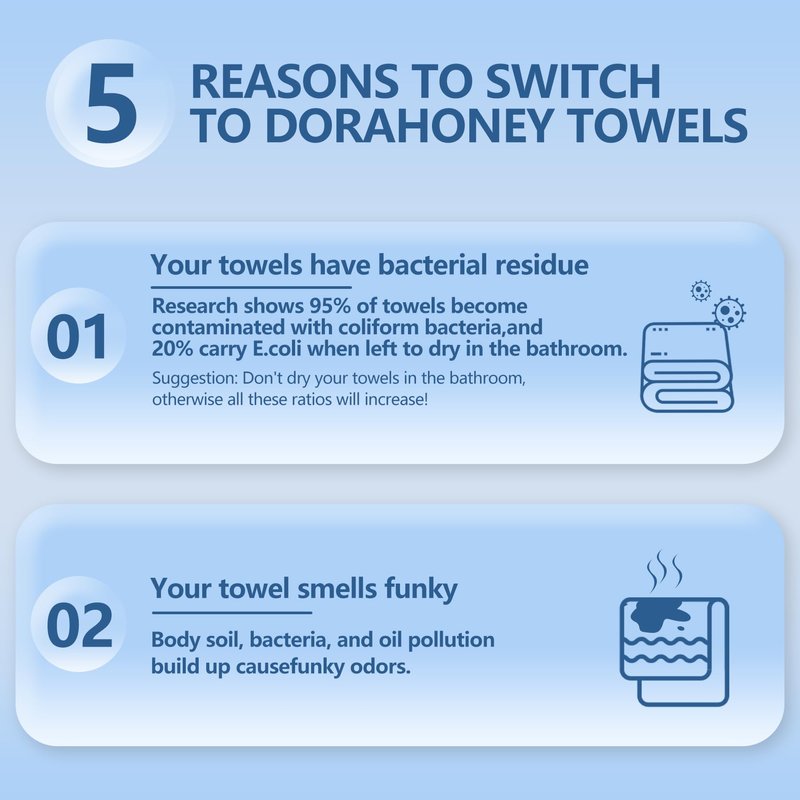 5 REASONS TO SWITCH TO DORAHONEY TOWELS

01

Your towels have bacterial residue

Research shows 95% of towels become contaminated with coliform bacteria,and 20% carry E.coli when left to dry in the bathroom.

Suggestion: Don't dry your towels in the bathroom, otherwise all these ratios will increase!

02

Your towel smells funky

Body soil, bacteria, and oil pollution build up causefunky odors.